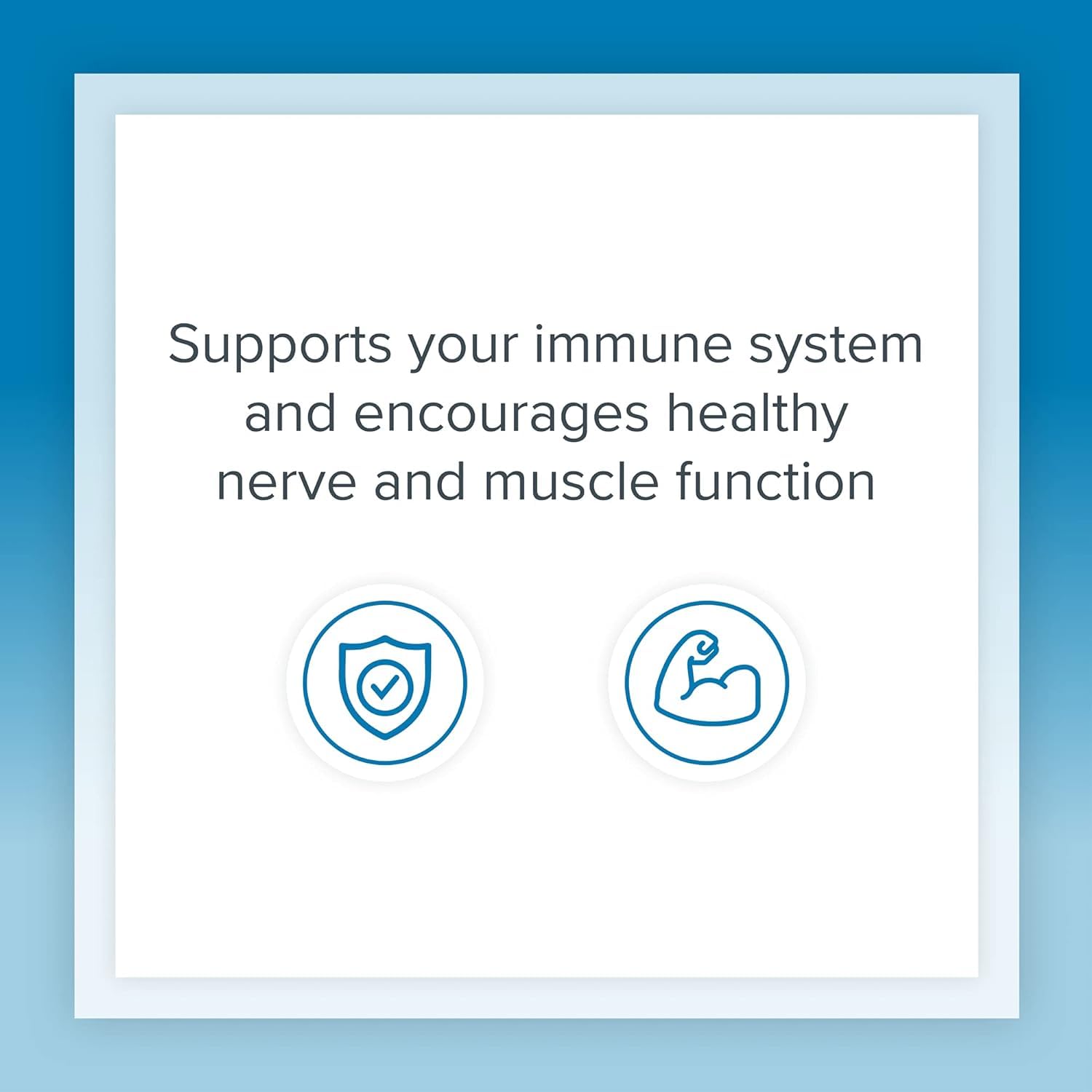 Supports your immune system and encourages healthy nerve and muscle function